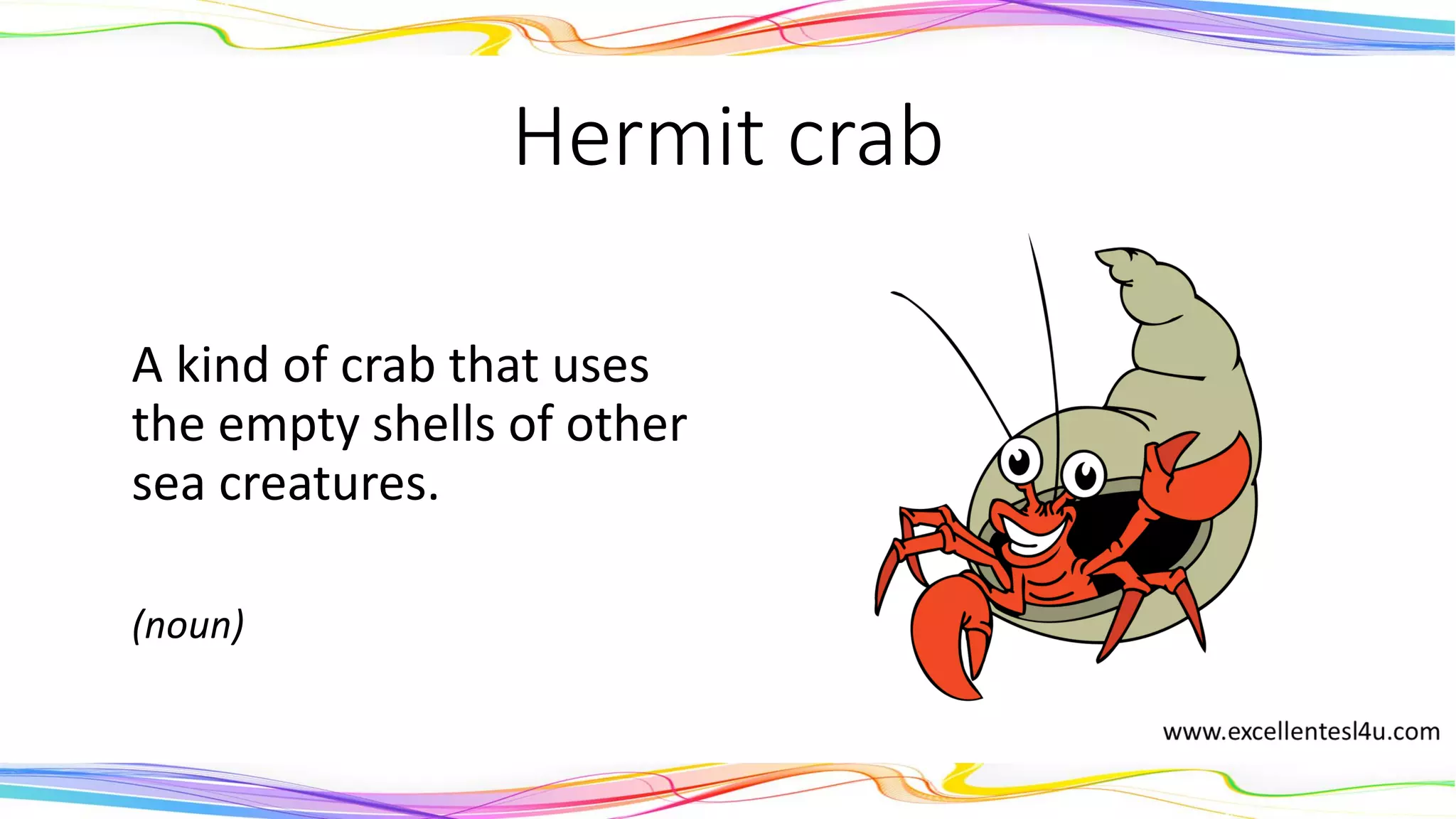 Hermit crab

A kind of crab that uses the empty shells of other sea creatures.

(noun)

www.excellentesl4u.com